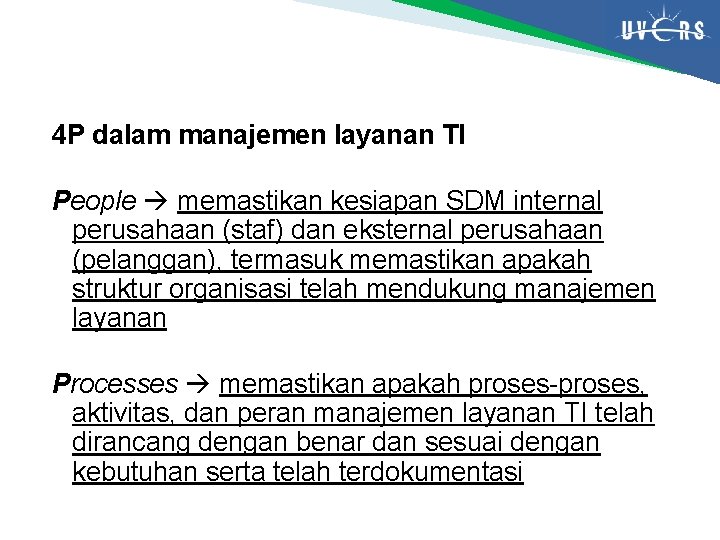 UVERS

4P dalam manajemen layanan TI

People → memastikan kesiapan SDM internal perusahaan (staf) dan eksternal perusahaan (pelanggan), termasuk memastikan apakah struktur organisasi telah mendukung manajemen layanan

Processes → memastikan apakah proses-proses, aktivitas, dan peran manajemen layanan TI telah dirancang dengan benar dan sesuai dengan kebutuhan serta telah terdokumentasi